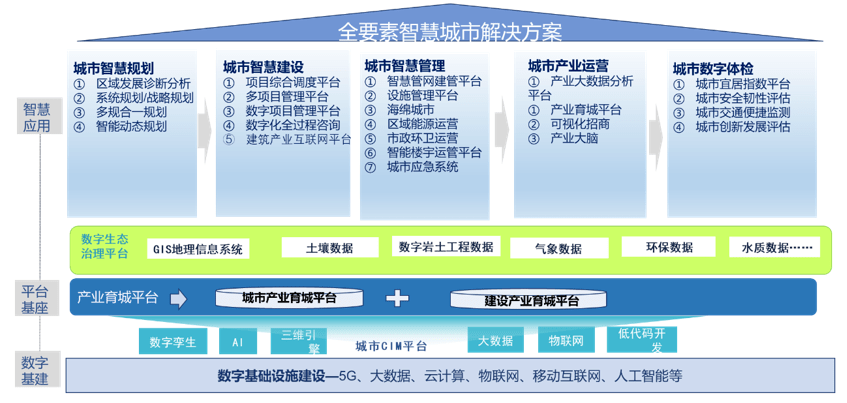 全要素智慧城市解决方案

智慧应用

城市智慧规划
① 区域发展诊断分析
② 系统规划/战略规划
③ 多规合一规划
④ 智能动态规划

城市智慧建设
① 项目综合调度平台
② 多项目管理平台
③ 数字项目管理平台
④ 数字化全过程咨询
⑤ 建筑产业互联网平台

城市智慧管理
① 智慧管网建管平台
② 设施管理平台
③ 海绵城市
④ 区域能源运营
⑤ 市政环卫运营
⑥ 智能楼宇运管平台
⑦ 城市应急系统

城市产业运营
① 产业大数据分析平台
① 产业育城平台
② 可视化招商
③ 产业大脑

城市数字体检
① 城市宜居指数平台
② 城市安全韧性评估
③ 城市交通便捷监测
④ 城市创新发展评估

数字生态治理平台
GIS地理信息系统
土壤数据
数字岩土工程数据
气象数据
环保数据
水质数据……

平台基座
产业育城平台
城市产业育城平台
+
建设产业育城平台

数字孪生
AI
三维引擎
城市CIM平台
大数据
物联网
低代码开发

数字基建
数字基础设施建设—5G、大数据、云计算、物联网、移动互联网、人工智能等